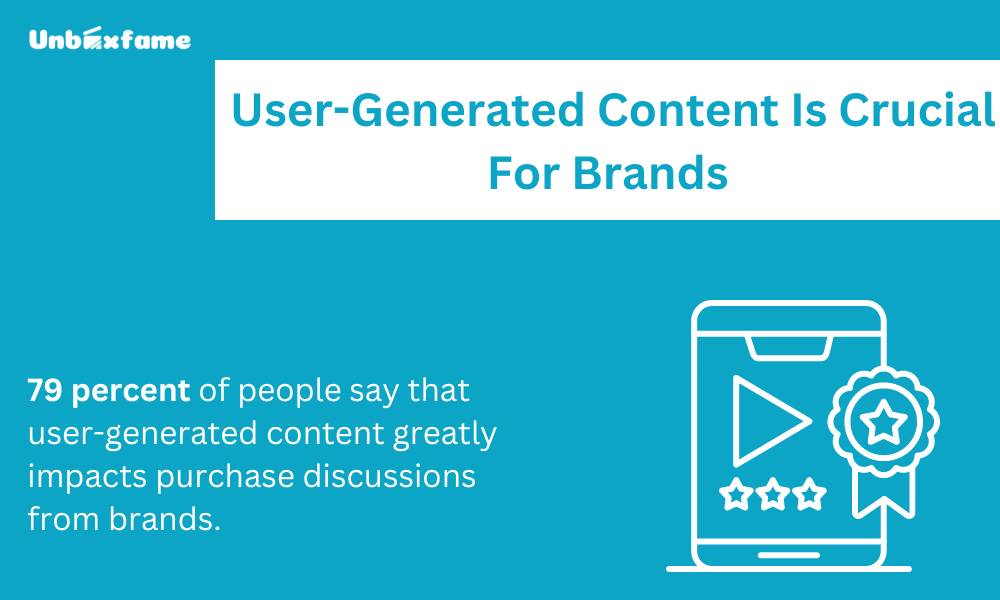 Unboxfame

User-Generated Content Is Crucial For Brands

79 percent of people say that user-generated content greatly impacts purchase discussions from brands.